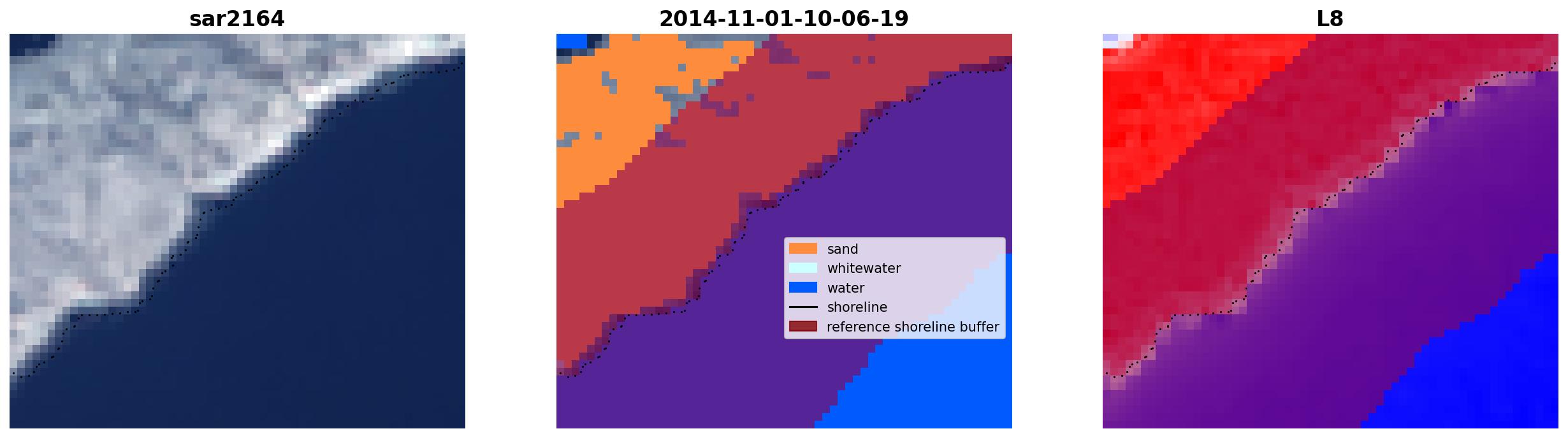 sar2164

2014-11-01-10-06-19

sand
whitewater
water
shoreline
reference shoreline buffer

L8